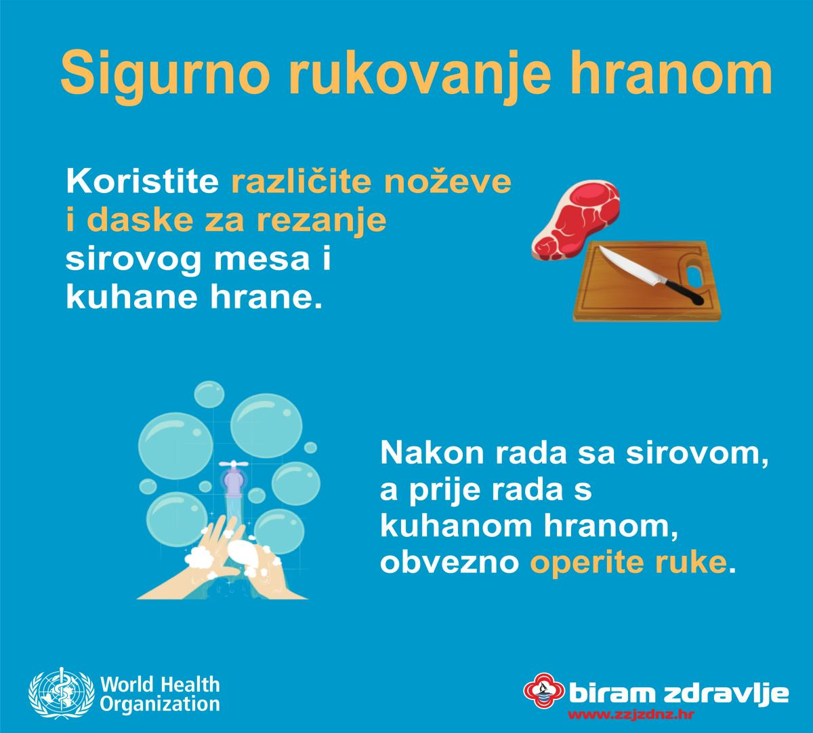 Sigurno rukovanje hranom

Koristite različite noževe i daske za rezanje sirovog mesa i kuhane hrane.

Nakon rada sa sirovom, a prije rada s kuhanom hranom, obvezno operite ruke.

World Health Organization

biram zdravlje
www.zzjzdnz.hr